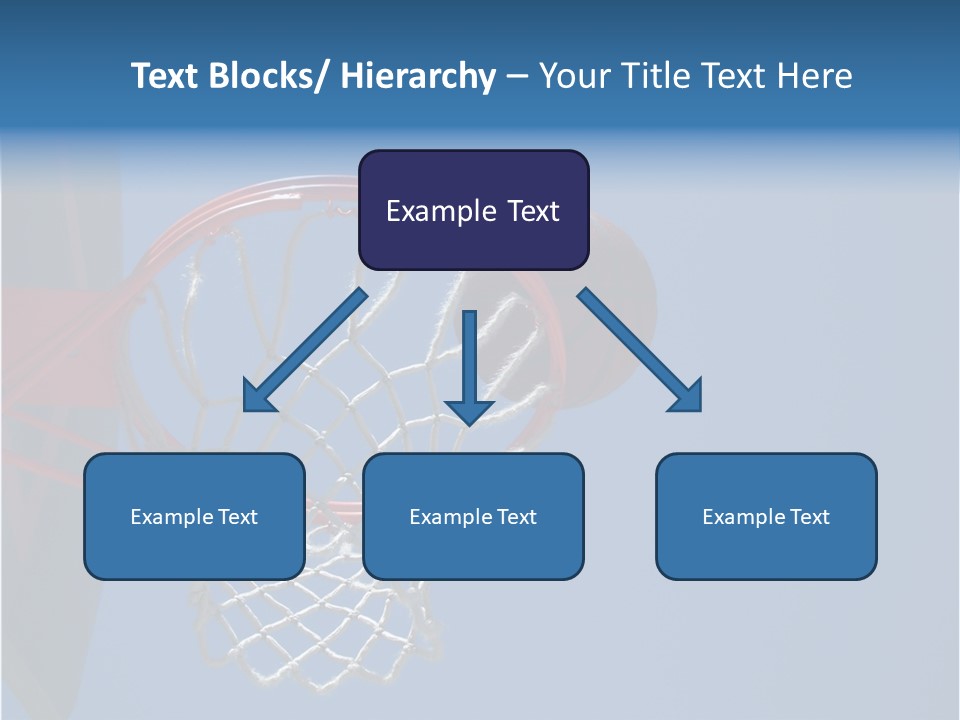 Text Blocks/ Hierarchy – Your Title Text Here

Example Text

Example Text

Example Text

Example Text